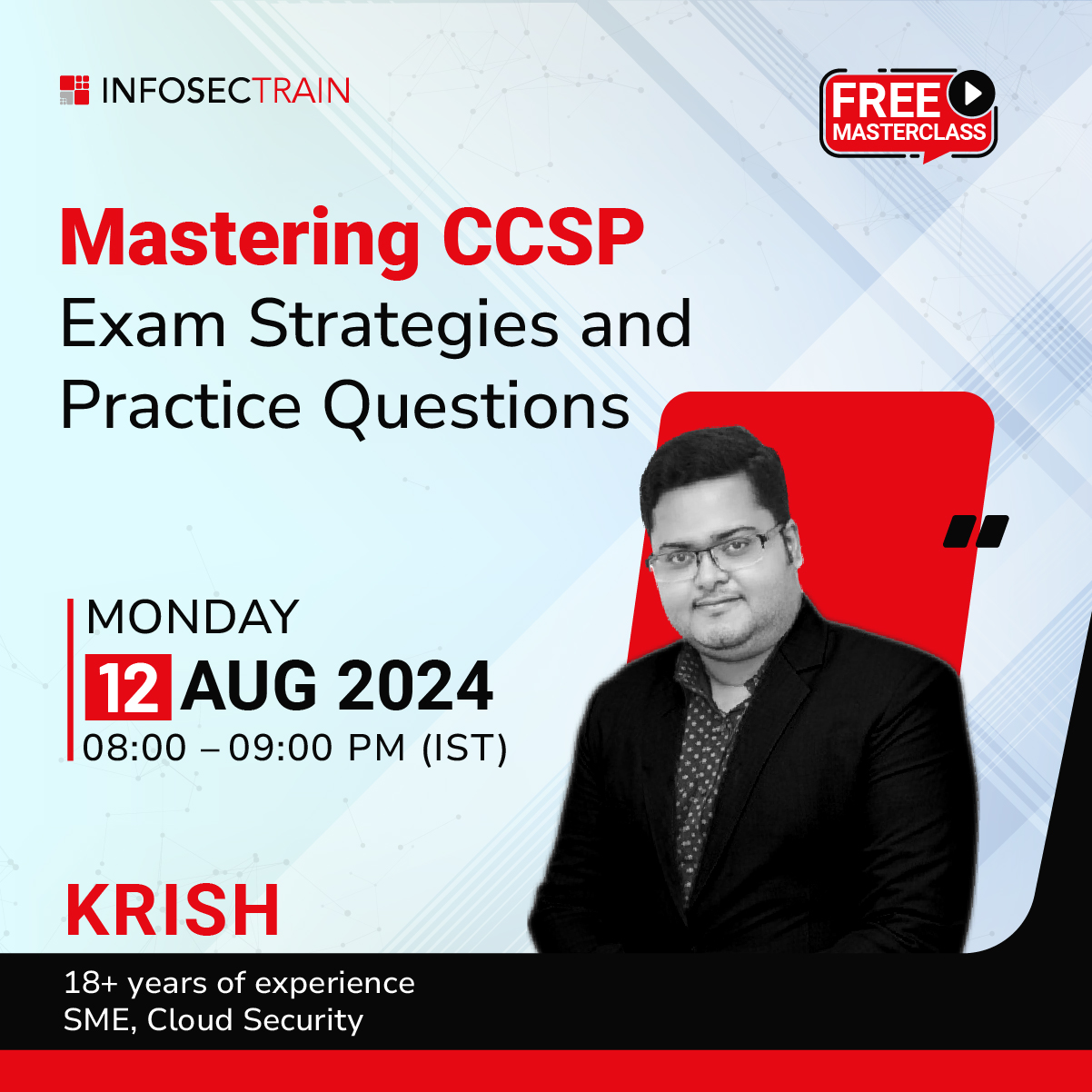 INFOSECTRAIN

FREE MASTERCLASS

Mastering CCSP
Exam Strategies and Practice Questions

MONDAY
12 AUG 2024
08:00 – 09:00 PM (IST)

KRISH
18+ years of experience
SME, Cloud Security